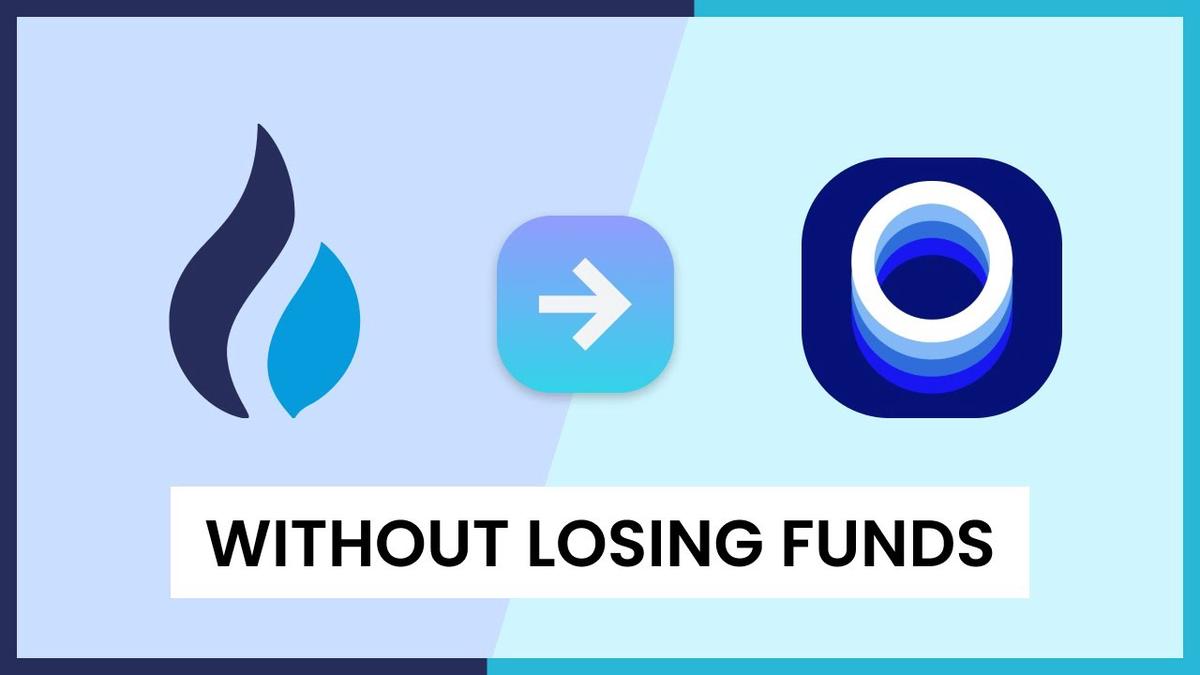 WITHOUT LOSING FUNDS